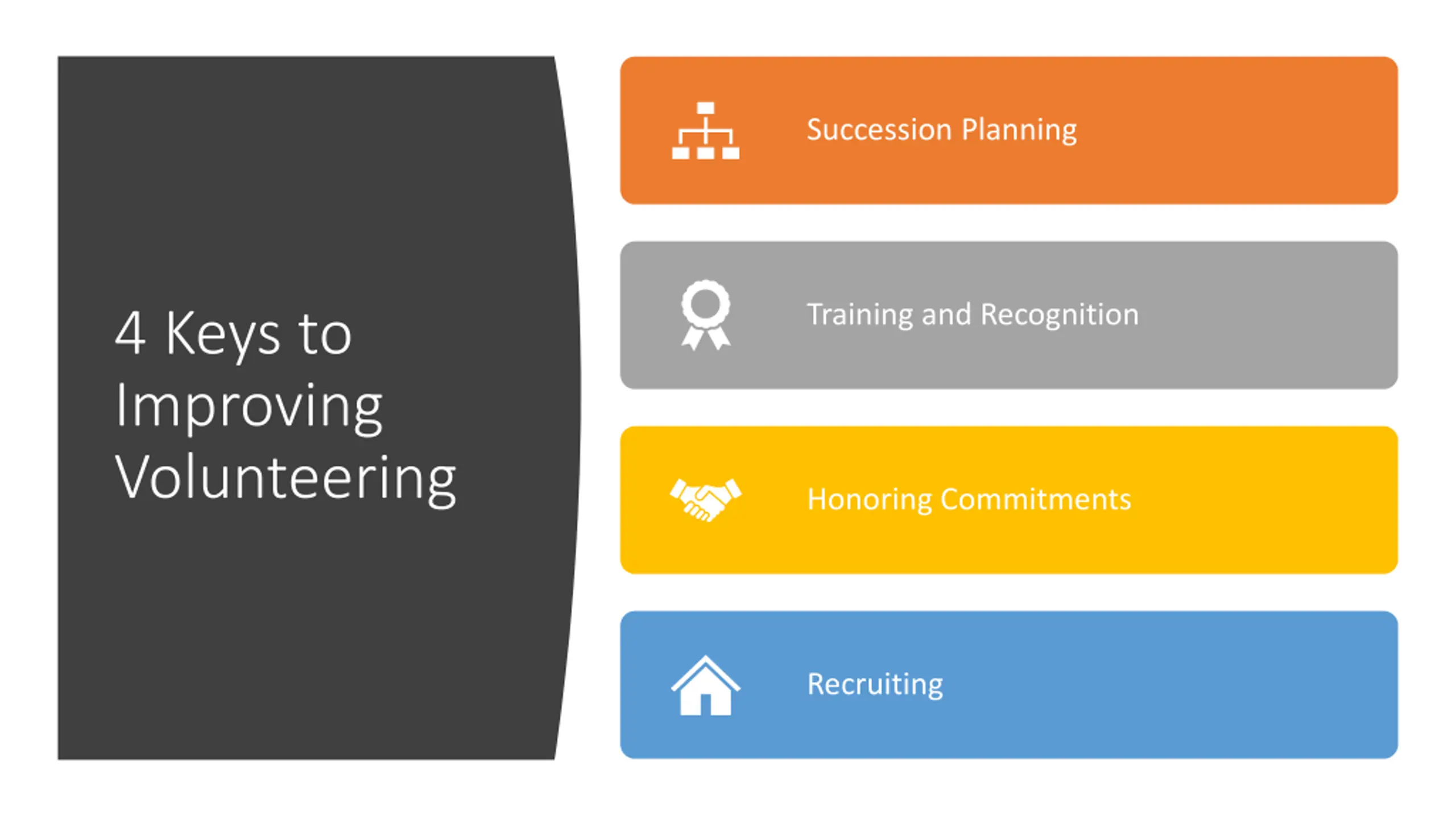 4 Keys to Improving Volunteering

Succession Planning

Training and Recognition

Honoring Commitments

Recruiting